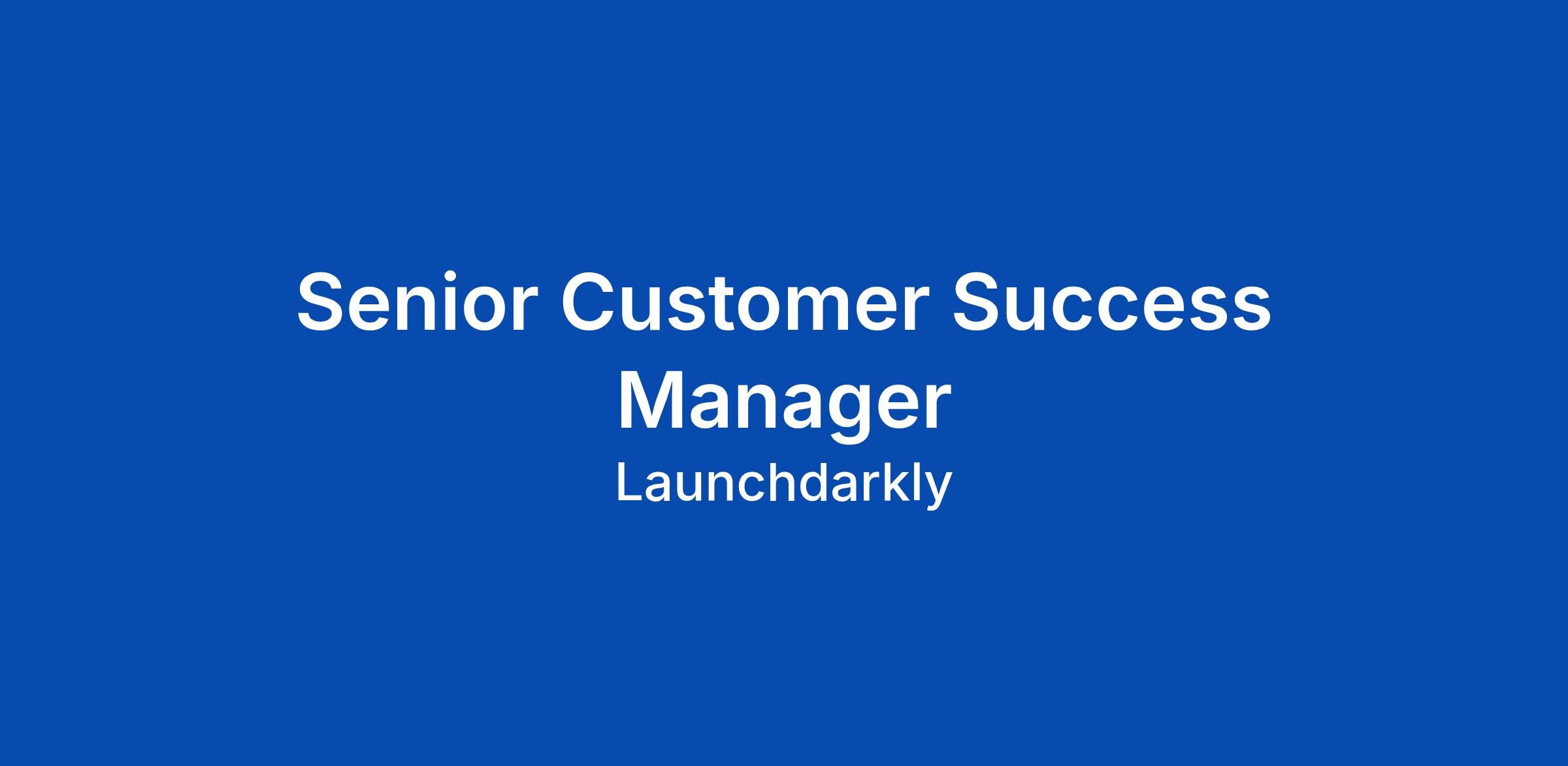 Senior Customer Success Manager

Launchdarkly